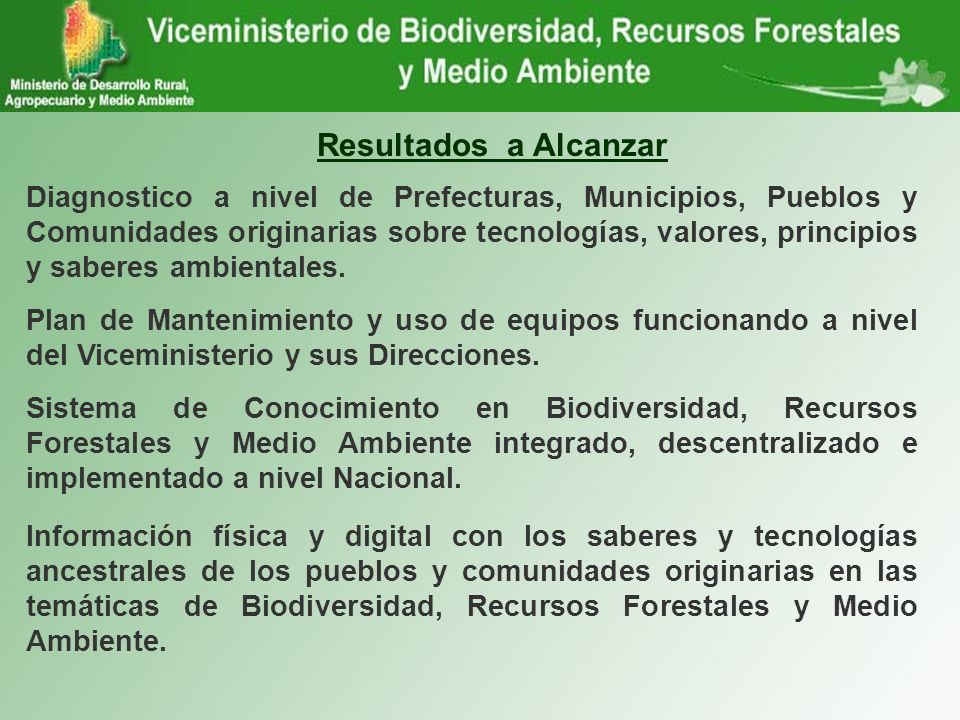 Ministerio de Desarrollo Rural, Agropecuario y Medio Ambiente

Viceministerio de Biodiversidad, Recursos Forestales y Medio Ambiente

Resultados a Alcanzar

Diagnostico a nivel de Prefecturas, Municipios, Pueblos y Comunidades originarias sobre tecnologías, valores, principios y saberes ambientales.

Plan de Mantenimiento y uso de equipos funcionando a nivel del Viceministerio y sus Direcciones.

Sistema de Conocimiento en Biodiversidad, Recursos Forestales y Medio Ambiente integrado, descentralizado e implementado a nivel Nacional.

Información física y digital con los saberes y tecnologías ancestrales de los pueblos y comunidades originarias en las temáticas de Biodiversidad, Recursos Forestales y Medio Ambiente.